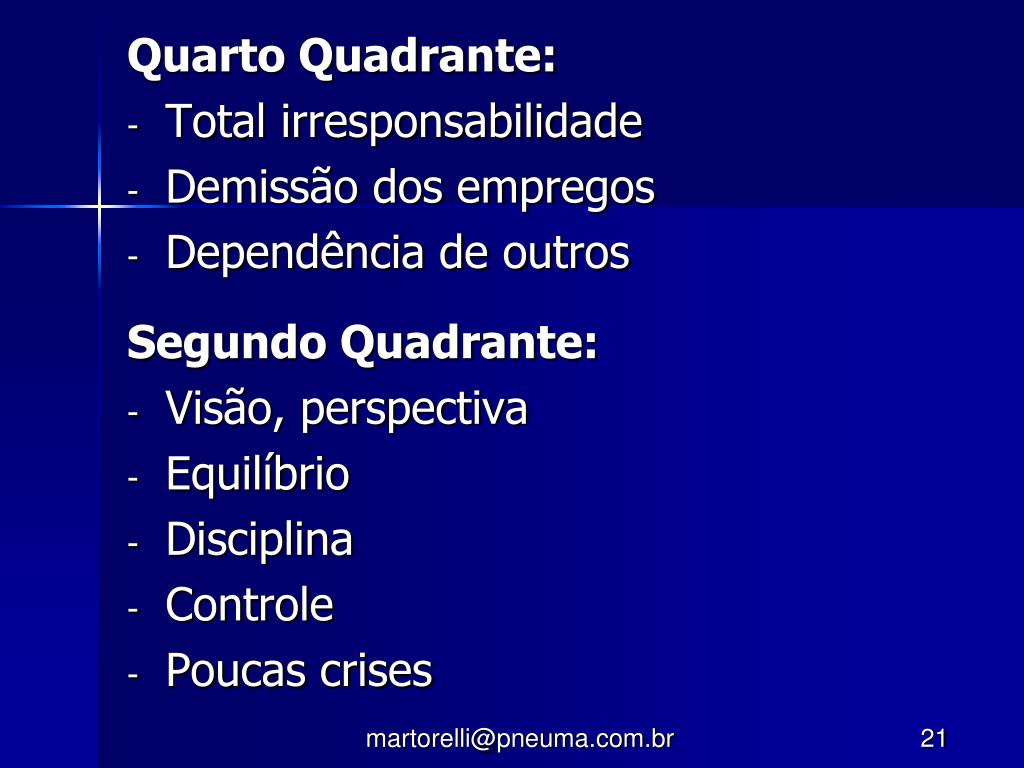 Quarto Quadrante:
- Total irresponsabilidade
- Demissão dos empregos
- Dependência de outros

Segundo Quadrante:
- Visão, perspectiva
- Equilíbrio
- Disciplina
- Controle
- Poucas crises

martorelli@pneuma.com.br

21